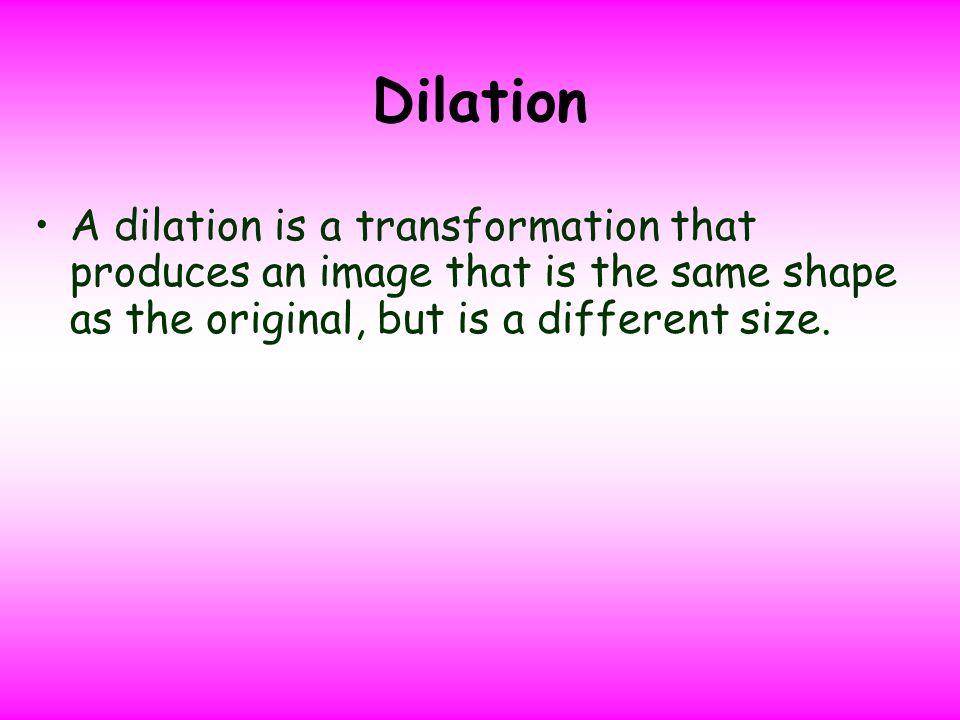 Dilation

• A dilation is a transformation that produces an image that is the same shape as the original, but is a different size.